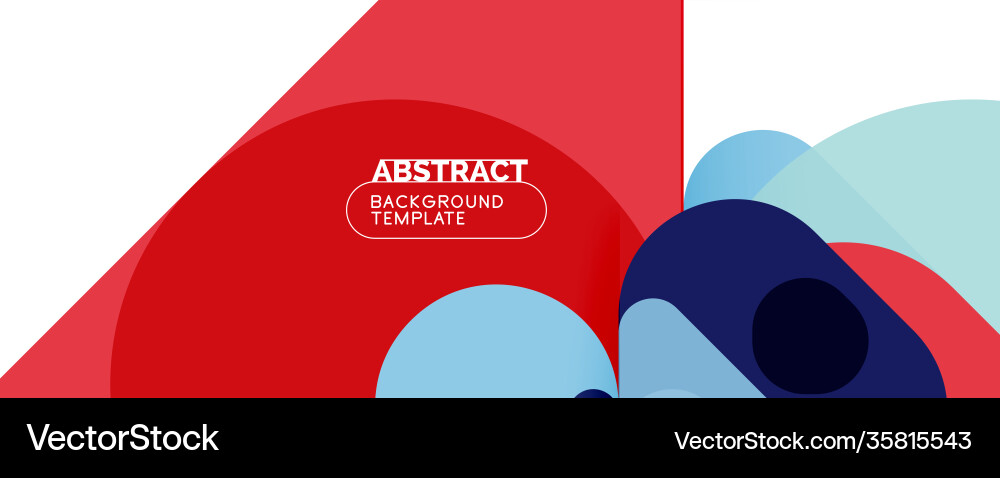 ABSTRACT
BACKGROUND TEMPLATE

VectorStock

VectorStock.com/35815543